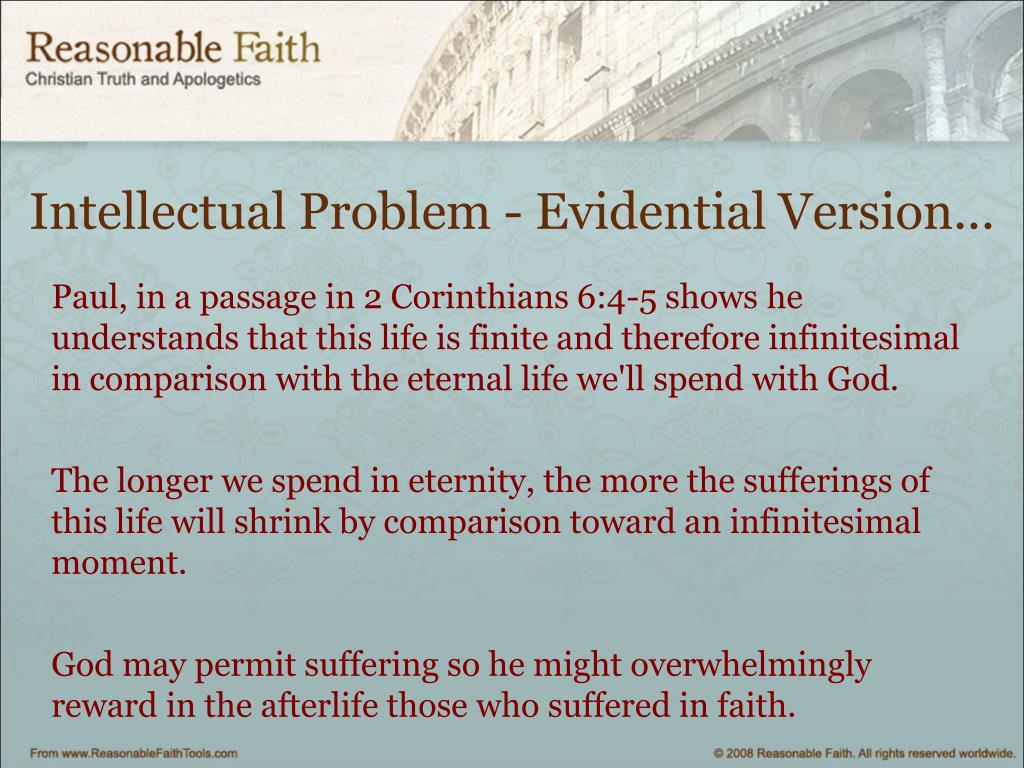 Reasonable Faith
Christian Truth and Apologetics

Intellectual Problem - Evidential Version…

Paul, in a passage in 2 Corinthians 6:4-5 shows he understands that this life is finite and therefore infinitesimal in comparison with the eternal life we'll spend with God.

The longer we spend in eternity, the more the sufferings of this life will shrink by comparison toward an infinitesimal moment.

God may permit suffering so he might overwhelmingly reward in the afterlife those who suffered in faith.

From www.ReasonableFaithTools.com

© 2008 Reasonable Faith. All rights reserved worldwide.